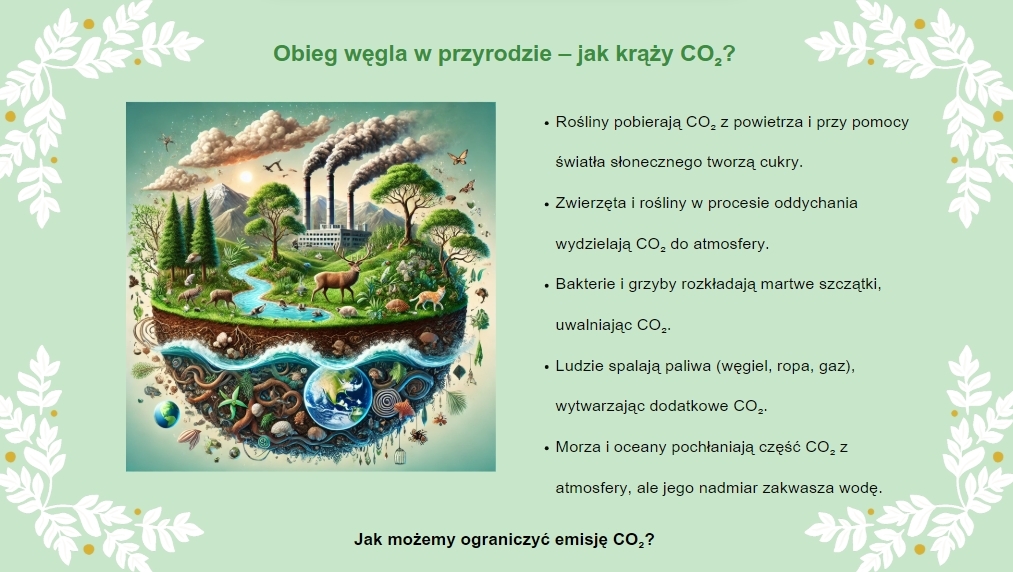 Obieg węgla w przyrodzie – jak krąży $CO_2$?

• Rośliny pobierają $CO_2$ z powietrza i przy pomocy światła słonecznego tworzą cukry.

• Zwierzęta i rośliny w procesie oddychania wydzielają $CO_2$ do atmosfery.

• Bakterie i grzyby rozkładają martwe szczątki, uwalniając $CO_2$.

• Ludzie spalają paliwa (węgiel, ropa, gaz), wytwarzając dodatkowe $CO_2$.

• Morza i oceany pochłaniają część $CO_2$ z atmosfery, ale jego nadmiar zakwasza wodę.

Jak możemy ograniczyć emisję $CO_2$?